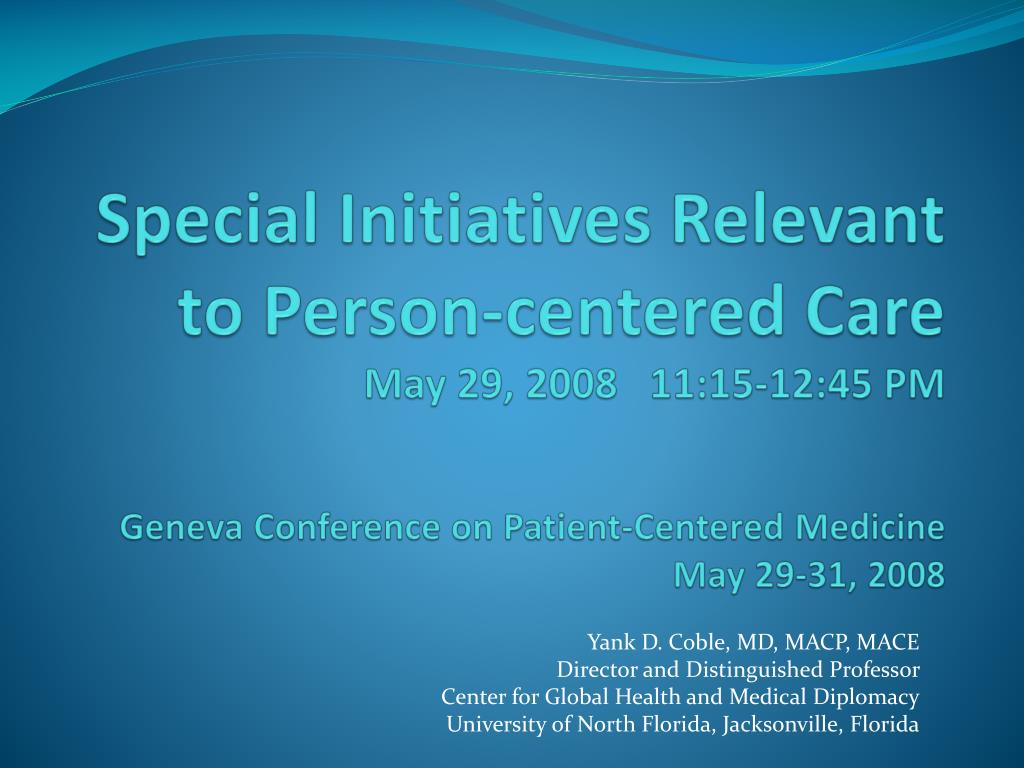 Special Initiatives Relevant to Person-centered Care
May 29, 2008 11:15-12:45 PM

Geneva Conference on Patient-Centered Medicine
May 29-31, 2008

Yank D. Coble, MD, MACP, MACE
Director and Distinguished Professor
Center for Global Health and Medical Diplomacy
University of North Florida, Jacksonville, Florida